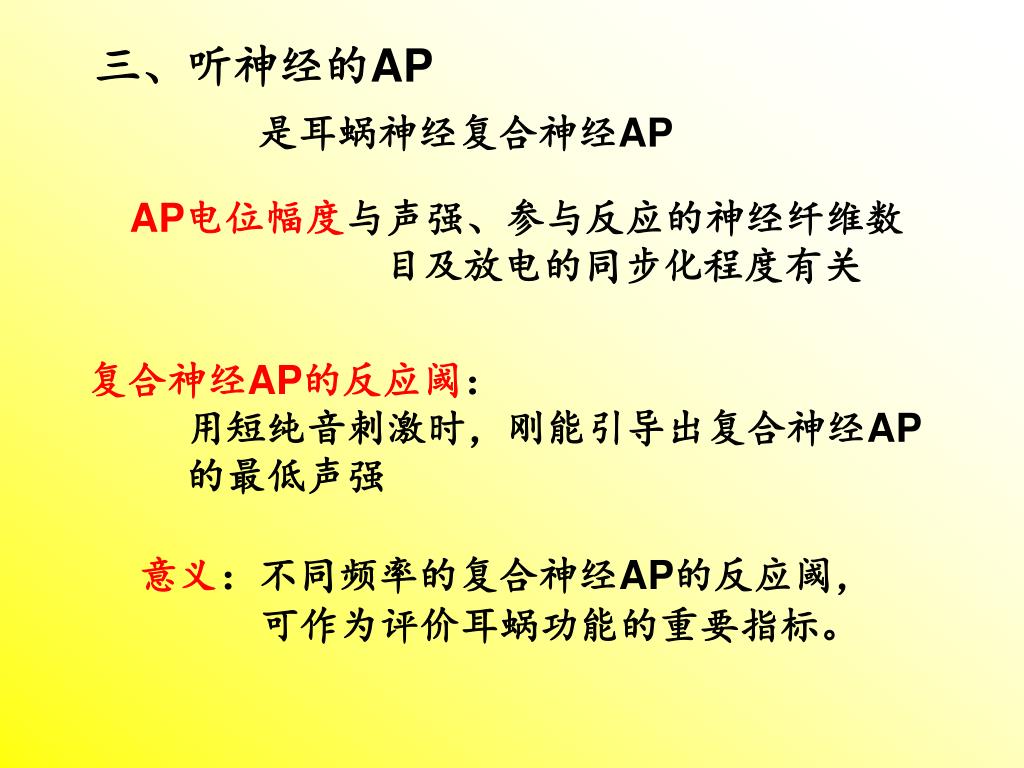 三、听神经的AP

是耳蜗神经复合神经AP

AP电位幅度与声强、参与反应的神经纤维数目及放电的同步化程度有关

复合神经AP的反应阈：
用短纯音刺激时，刚能引导出复合神经AP的最低声强

意义：不同频率的复合神经AP的反应阈，可作为评价耳蜗功能的重要指标。